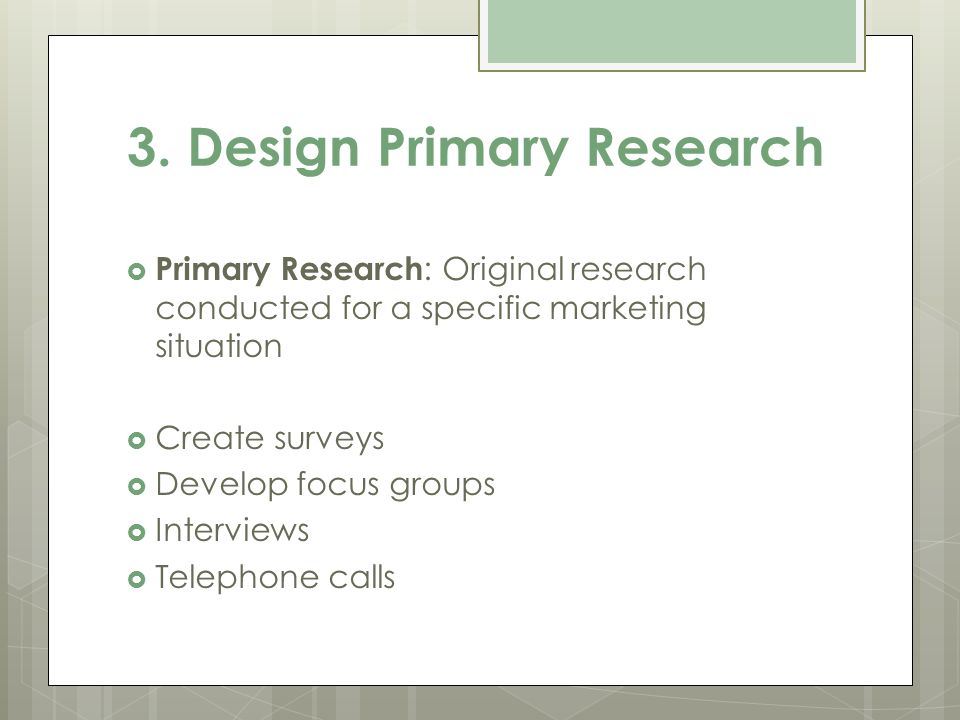 3. Design Primary Research

Primary Research: Original research conducted for a specific marketing situation

Create surveys
Develop focus groups
Interviews
Telephone calls